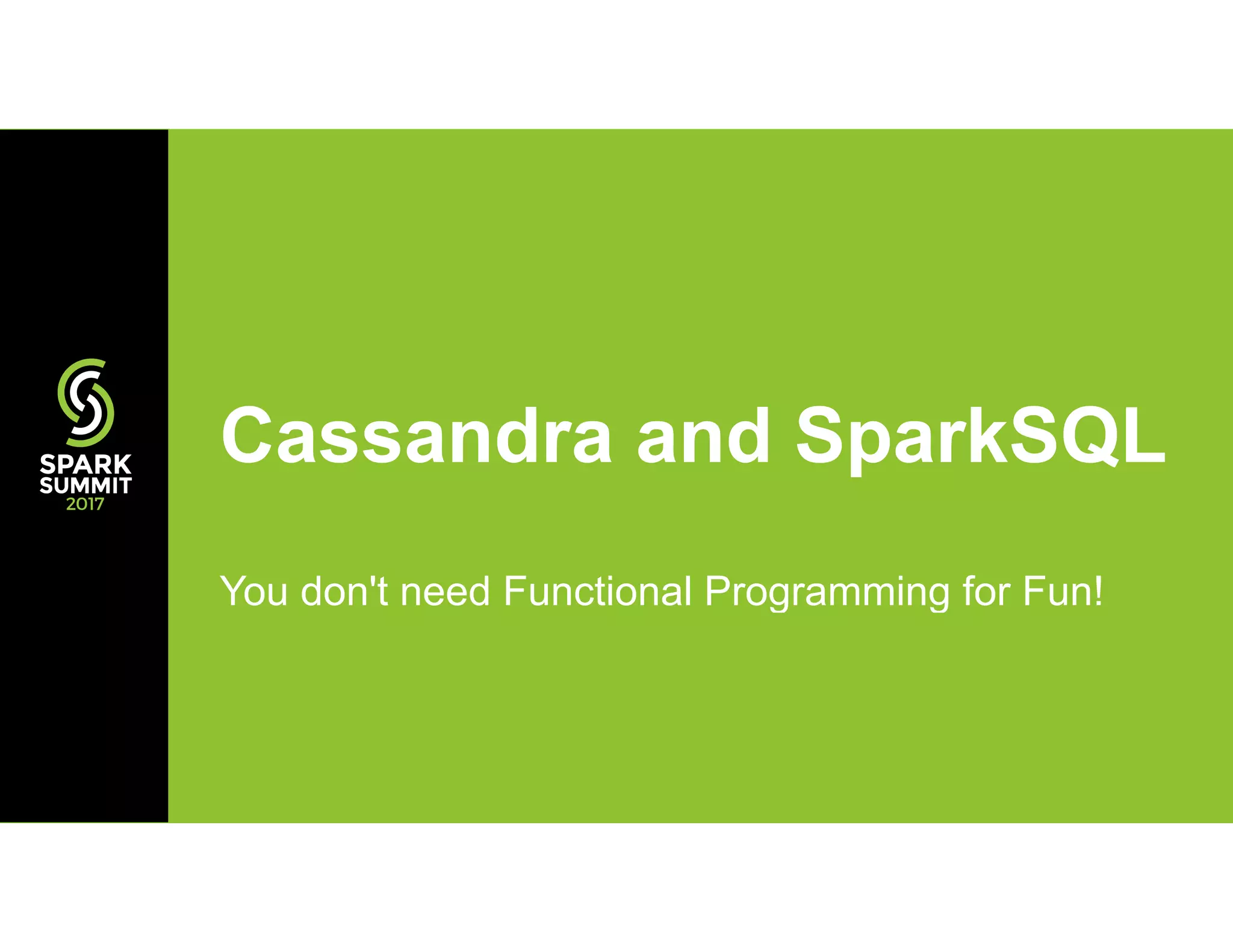 SPARK SUMMIT 2017

Cassandra and SparkSQL

You don't need Functional Programming for Fun!